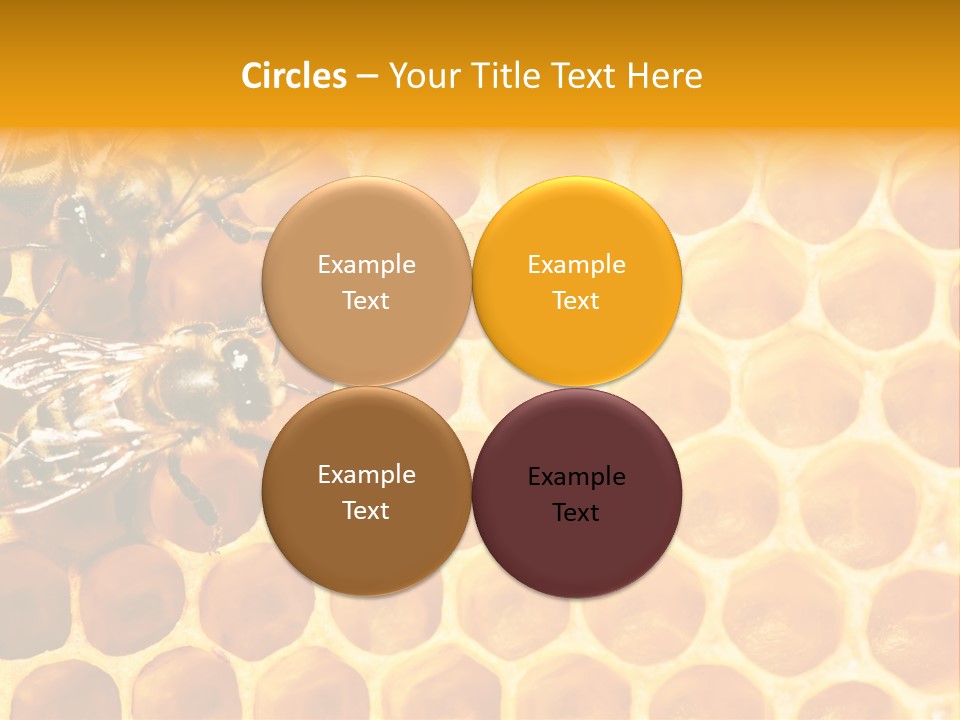 Circles – Your Title Text Here

Example Text

Example Text

Example Text

Example Text